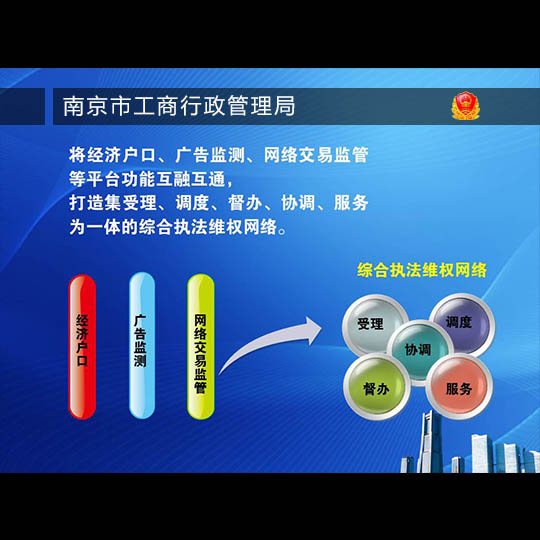 南京市工商行政管理局

将经济户口、广告监测、网络交易监管等平台功能互融互通，打造集受理、调度、督办、协调、服务为一体的综合执法维权网络。

经济户口

广告监测

网络交易监管

综合执法维权网络

受理

调度

协调

督办

服务